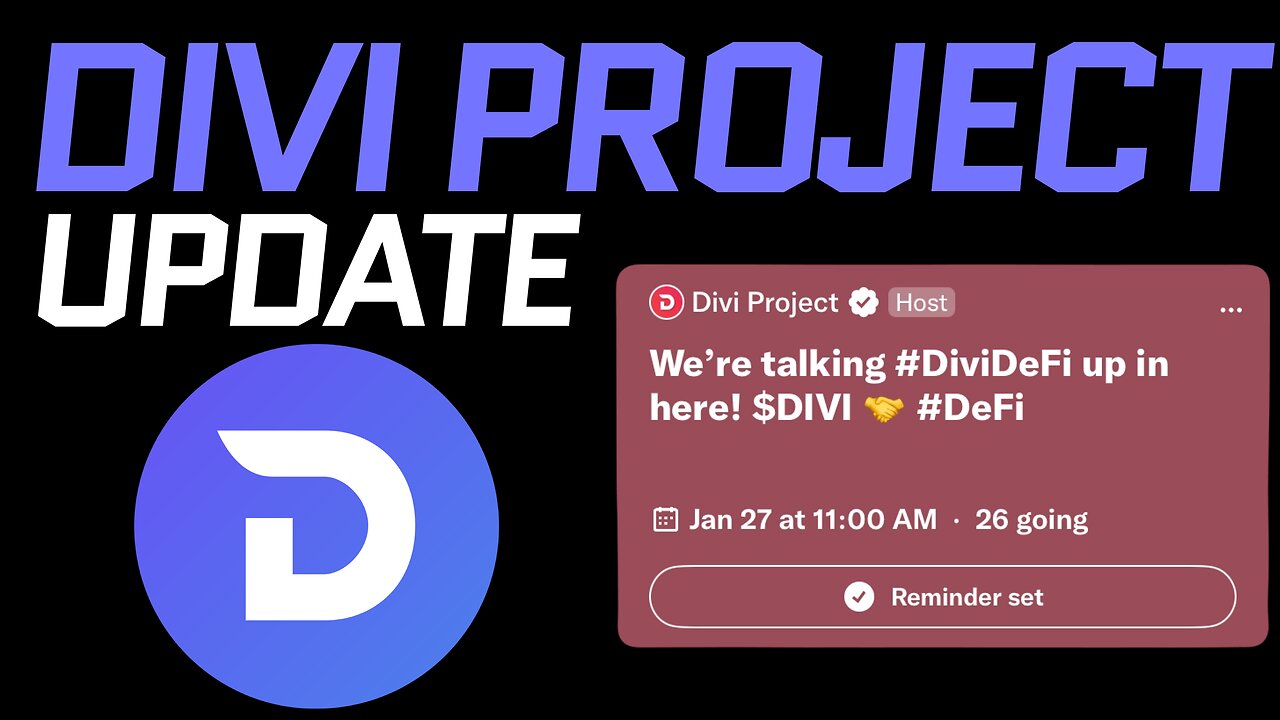 DIVI PROJECT
UPDATE

Divi Project Host
...

We're talking #DiviDeFi up in here! $DIVI 🤝 #DeFi

Jan 27 at 11:00 AM · 26 going

Reminder set